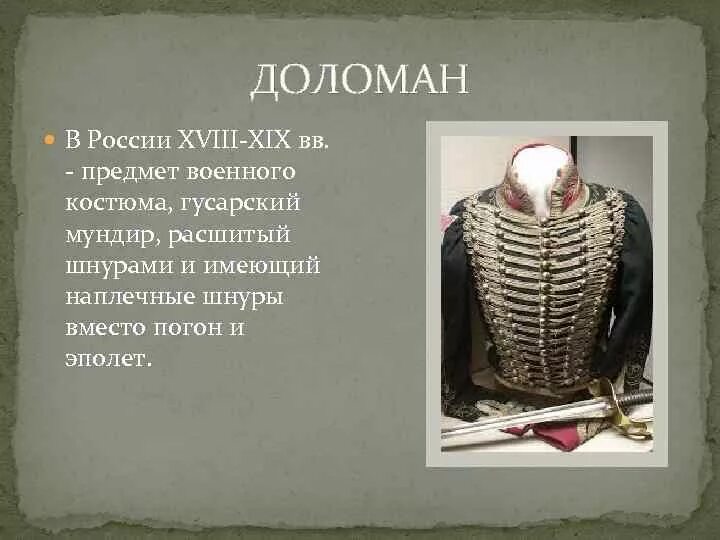 ДОЛОМАН

В России XVIII-XIX вв. - предмет военного костюма, гусарский мундир, расшитый шнурами и имеющий наплечные шнуры вместо погон и эполет.